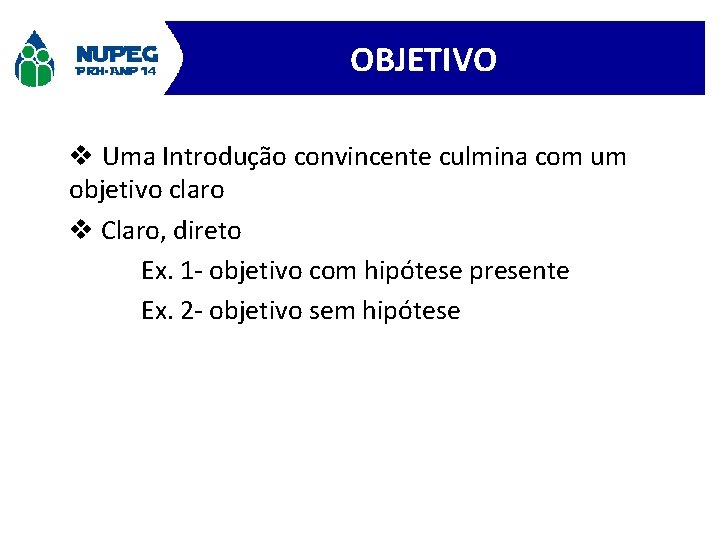 NUPEG
PRH-ANP 14

OBJETIVO

❖ Uma Introdução convincente culmina com um objetivo claro

❖ Claro, direto

Ex. 1- objetivo com hipótese presente

Ex. 2- objetivo sem hipótese